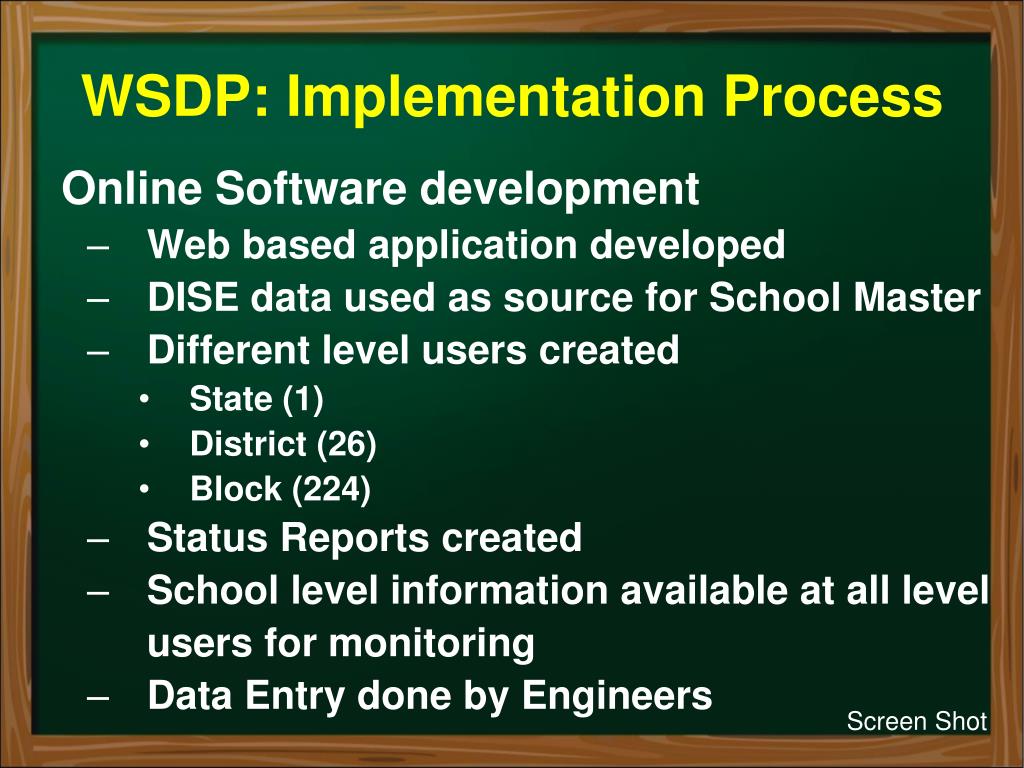 WSDP: Implementation Process

Online Software development

– Web based application developed
– DISE data used as source for School Master
– Different level users created
  • State (1)
  • District (26)
  • Block (224)
– Status Reports created
– School level information available at all level users for monitoring
– Data Entry done by Engineers

Screen Shot